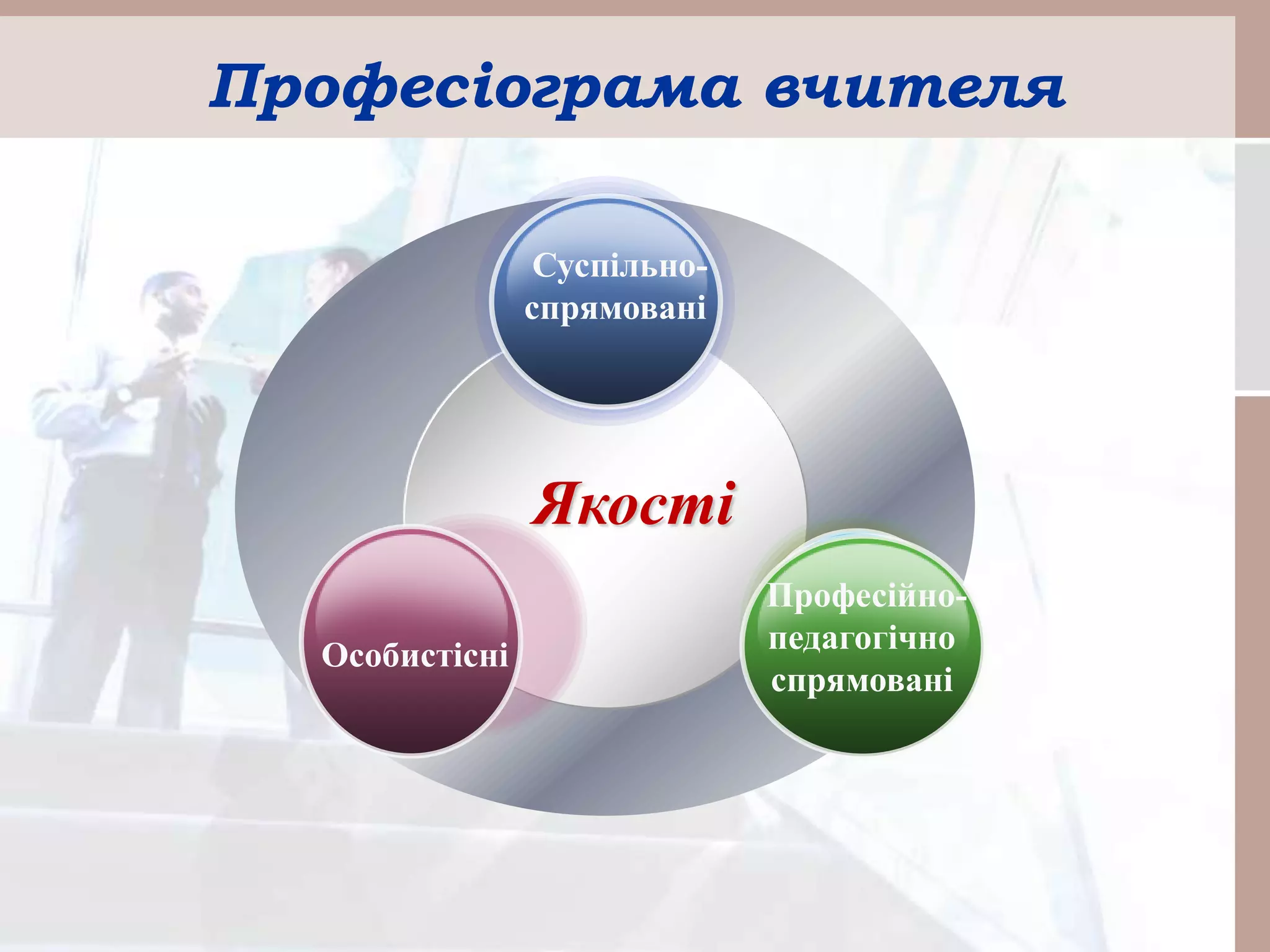 Професіограма вчителя

Суспільно-спрямовані

Якості

Особистісні

Професійно-педагогічно спрямовані